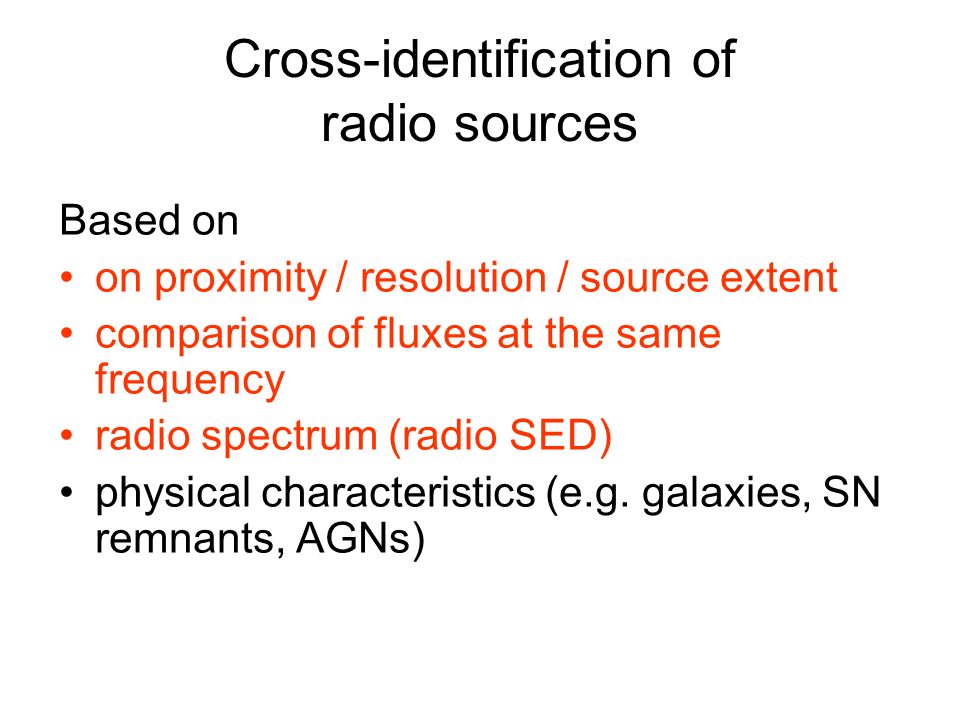 Cross-identification of radio sources

Based on
• on proximity / resolution / source extent
• comparison of fluxes at the same frequency
• radio spectrum (radio SED)
• physical characteristics (e.g. galaxies, SN remnants, AGNs)